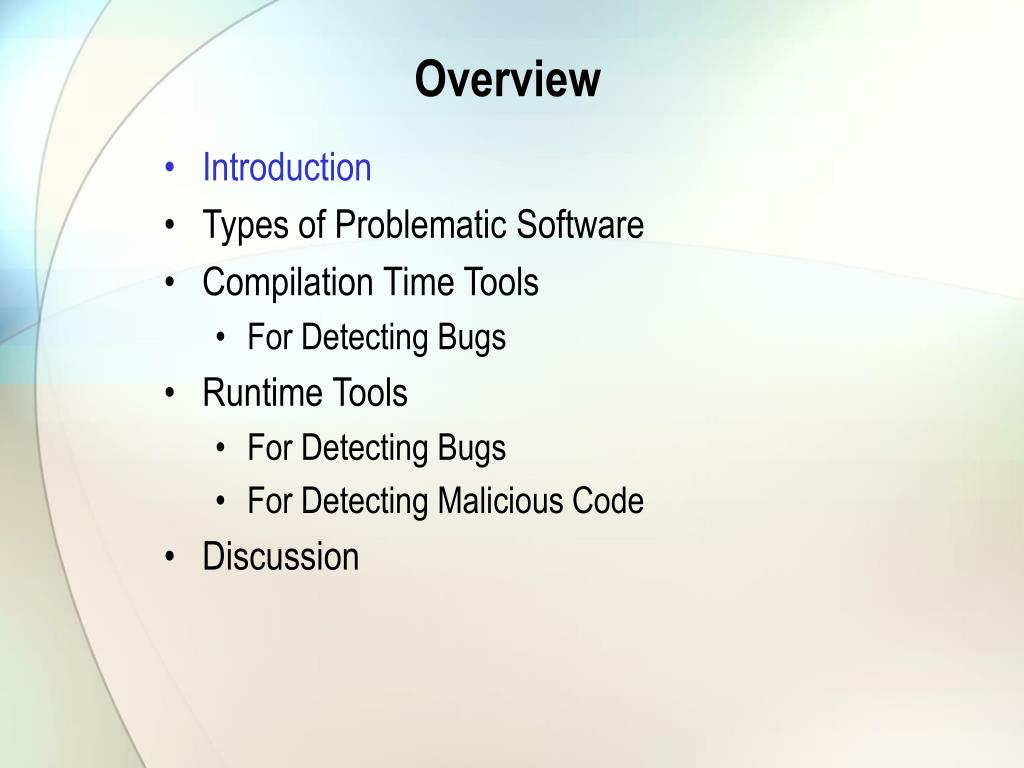 Overview

• Introduction
• Types of Problematic Software
• Compilation Time Tools
  • For Detecting Bugs
• Runtime Tools
  • For Detecting Bugs
  • For Detecting Malicious Code
• Discussion